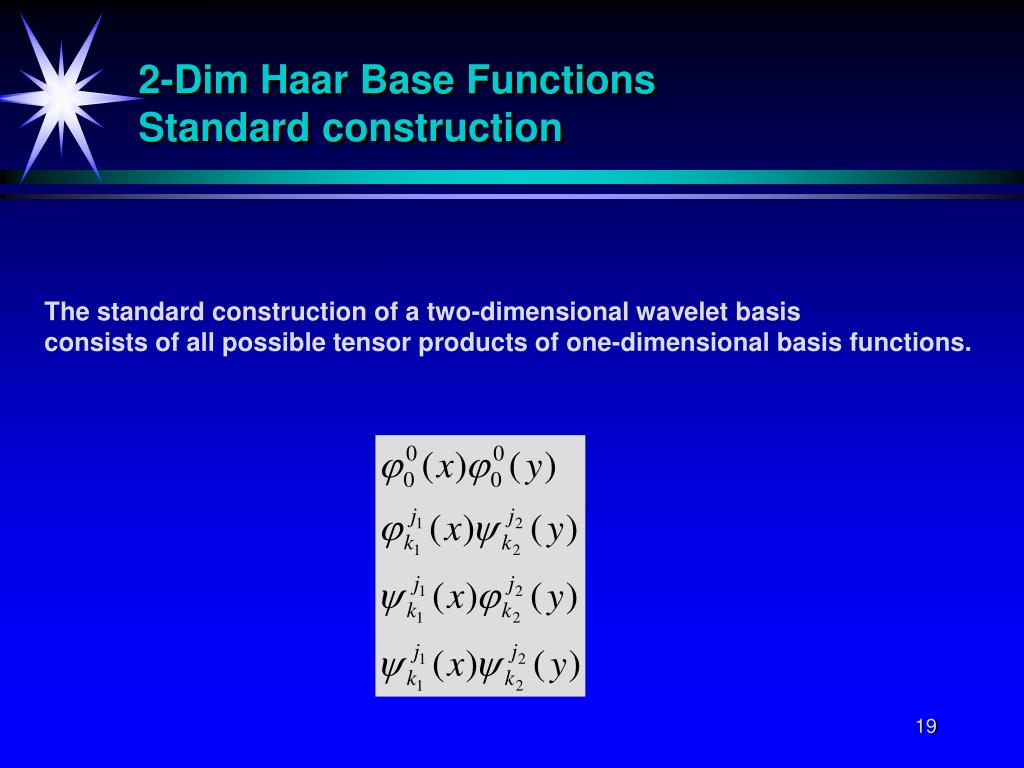 2-Dim Haar Base Functions
Standard construction

The standard construction of a two-dimensional wavelet basis consists of all possible tensor products of one-dimensional basis functions.

$\varphi_0^0(x)\varphi_0^0(y)$
$\varphi_{k_1}^{j_1}(x)\psi_{k_2}^{j_2}(y)$
$\psi_{k_1}^{j_1}(x)\varphi_{k_2}^{j_2}(y)$
$\psi_{k_1}^{j_1}(x)\psi_{k_2}^{j_2}(y)$

19